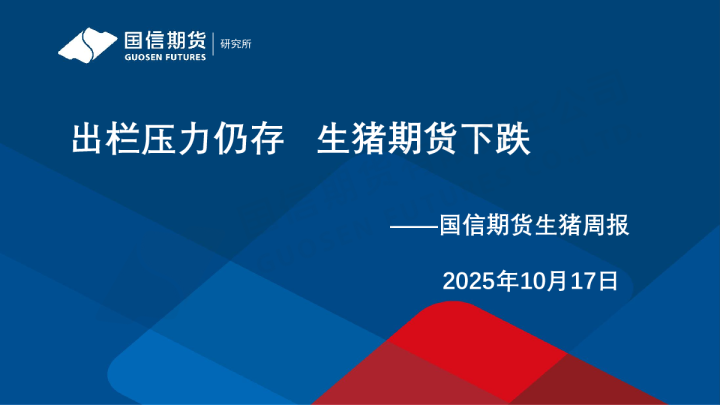 国信期货
GUOSEN FUTURES
研究所

出栏压力仍存　生猪期货下跌

——国信期货生猪周报

2025年10月17日